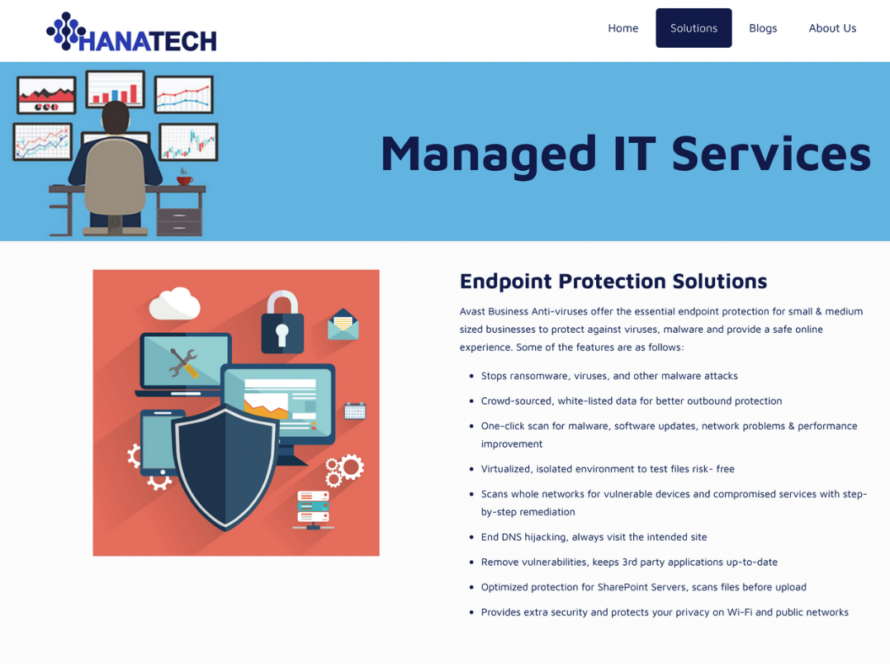 HANATECH

Home Solutions Blogs About Us

Managed IT Services

Endpoint Protection Solutions

Avast Business Anti-viruses offer the essential endpoint protection for small & medium sized businesses to protect against viruses, malware and provide a safe online experience. Some of the features are as follows:

- Stops ransomware, viruses, and other malware attacks
- Crowd-sourced, white-listed data for better outbound protection
- One-click scan for malware, software updates, network problems & performance improvement
- Virtualized, isolated environment to test files risk- free
- Scans whole networks for vulnerable devices and compromised services with step-by-step remediation
- End DNS hijacking, always visit the intended site
- Remove vulnerabilities, keeps 3rd party applications up-to-date
- Optimized protection for SharePoint Servers, scans files before upload
- Provides extra security and protects your privacy on Wi-Fi and public networks